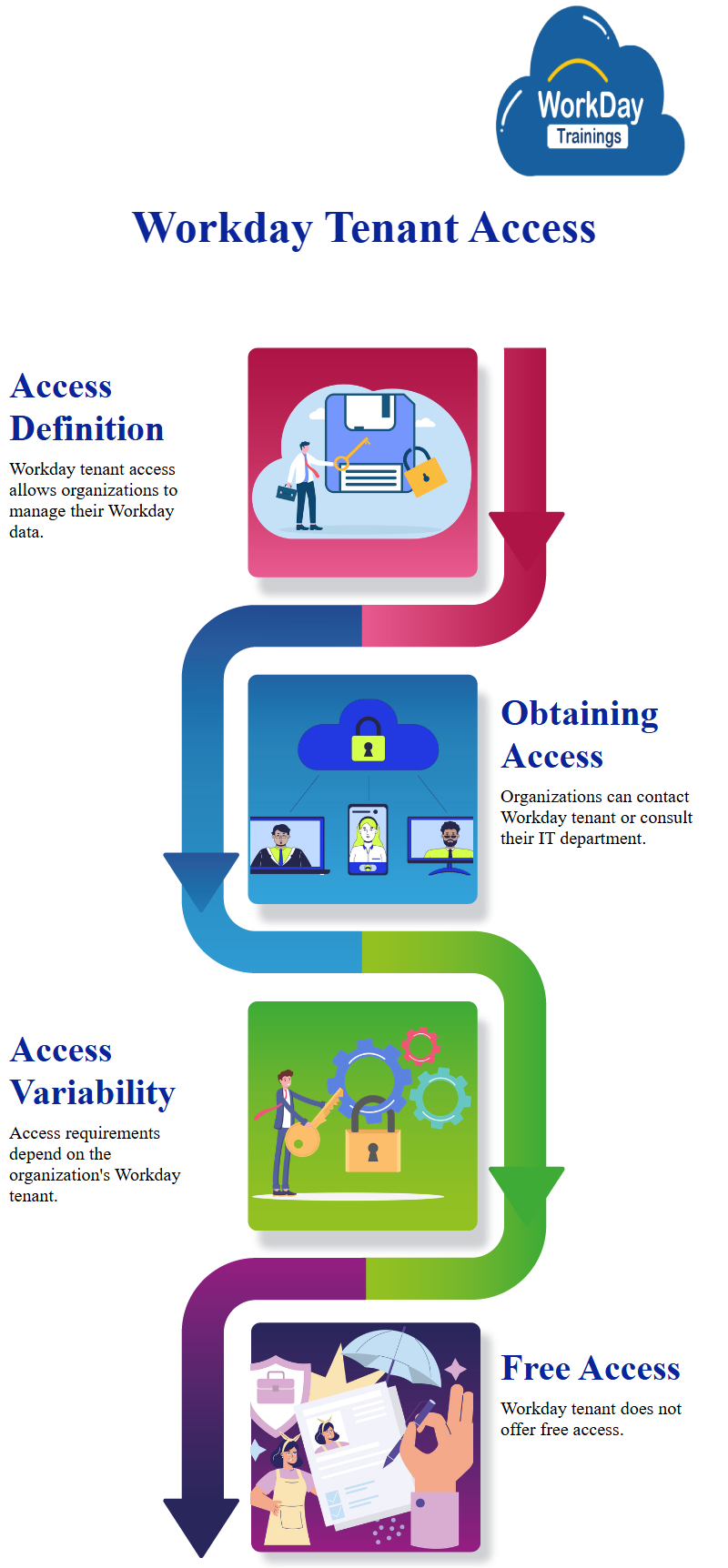 WorkDay Trainings

Workday Tenant Access

Access Definition

Workday tenant access allows organizations to manage their Workday data.

Obtaining Access

Organizations can contact Workday tenant or consult their IT department.

Access Variability

Access requirements depend on the organization's Workday tenant.

Free Access

Workday tenant does not offer free access.